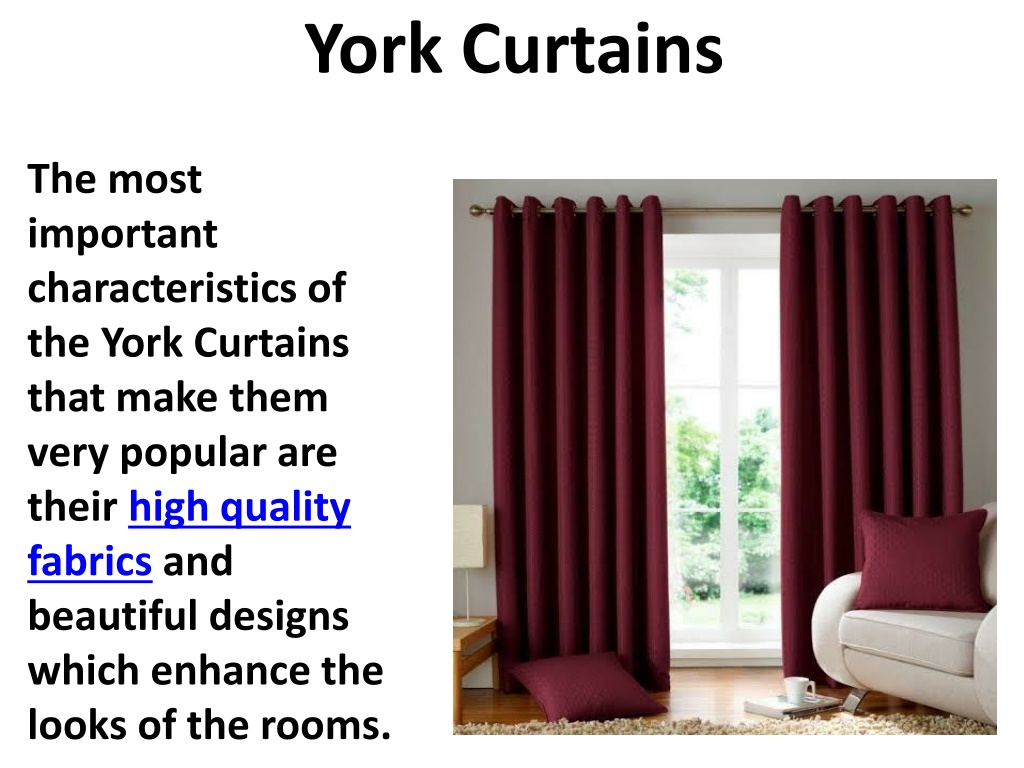 York Curtains

The most important characteristics of the York Curtains that make them very popular are their high quality fabrics and beautiful designs which enhance the looks of the rooms.